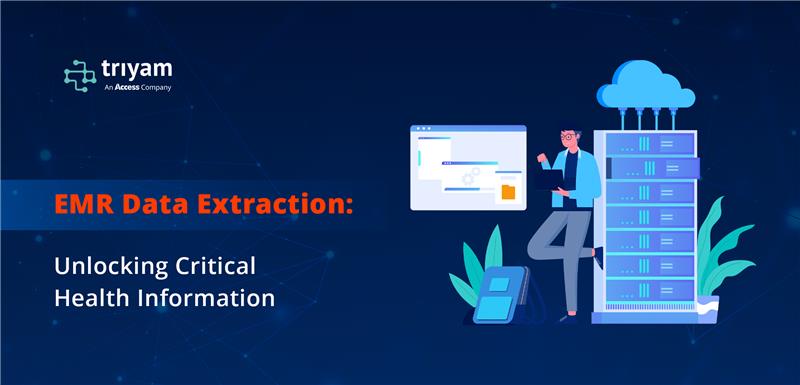 triyam
An Access Company

EMR Data Extraction:

Unlocking Critical Health Information